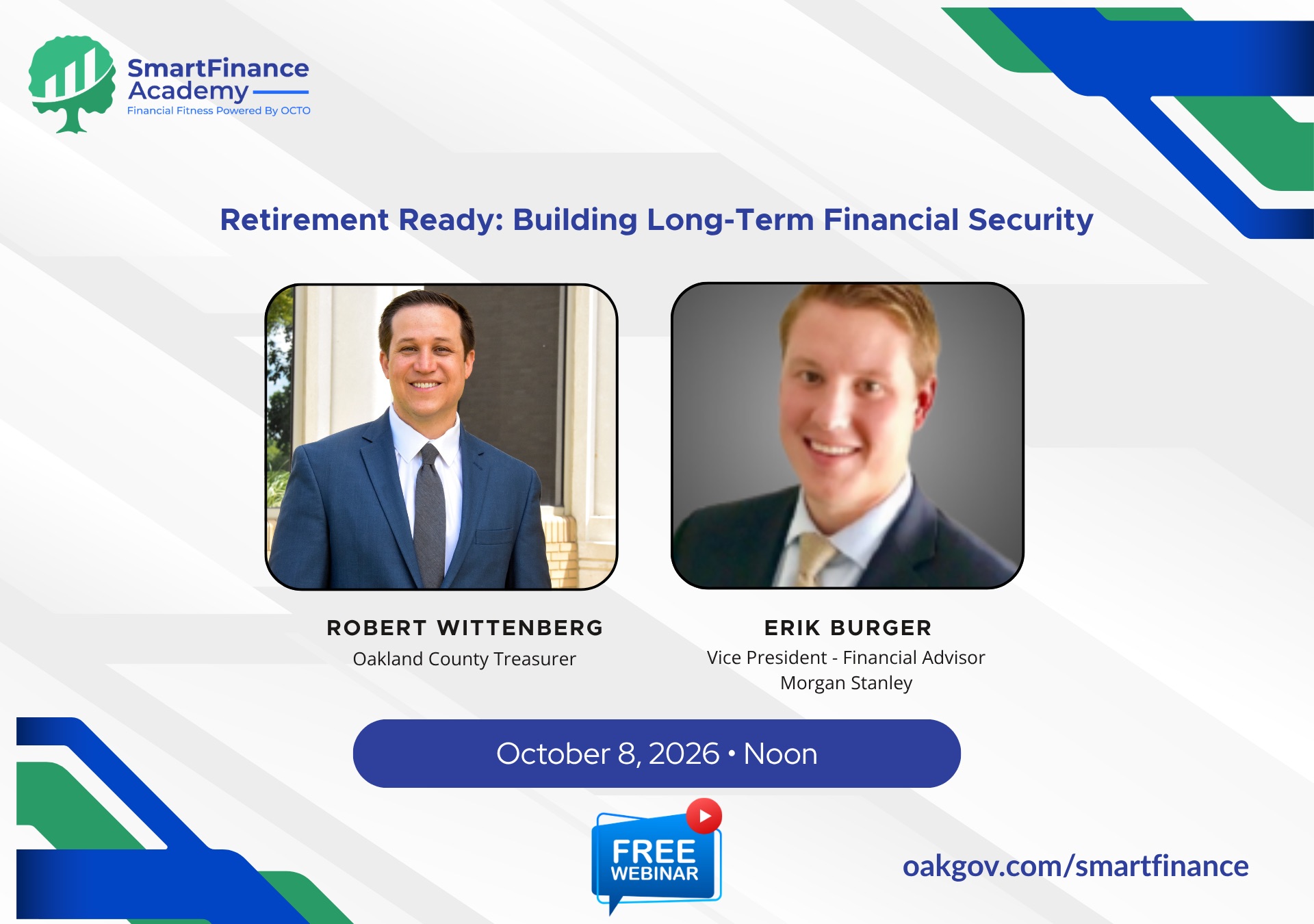 SmartFinance Academy
Financial Fitness Powered By OCTO

Retirement Ready: Building Long-Term Financial Security

ROBERT WITTENBERG
Oakland County Treasurer

ERIK BURGER
Vice President - Financial Advisor
Morgan Stanley

October 8, 2026 • Noon

FREE
WEBINAR

oakgov.com/smartfinance